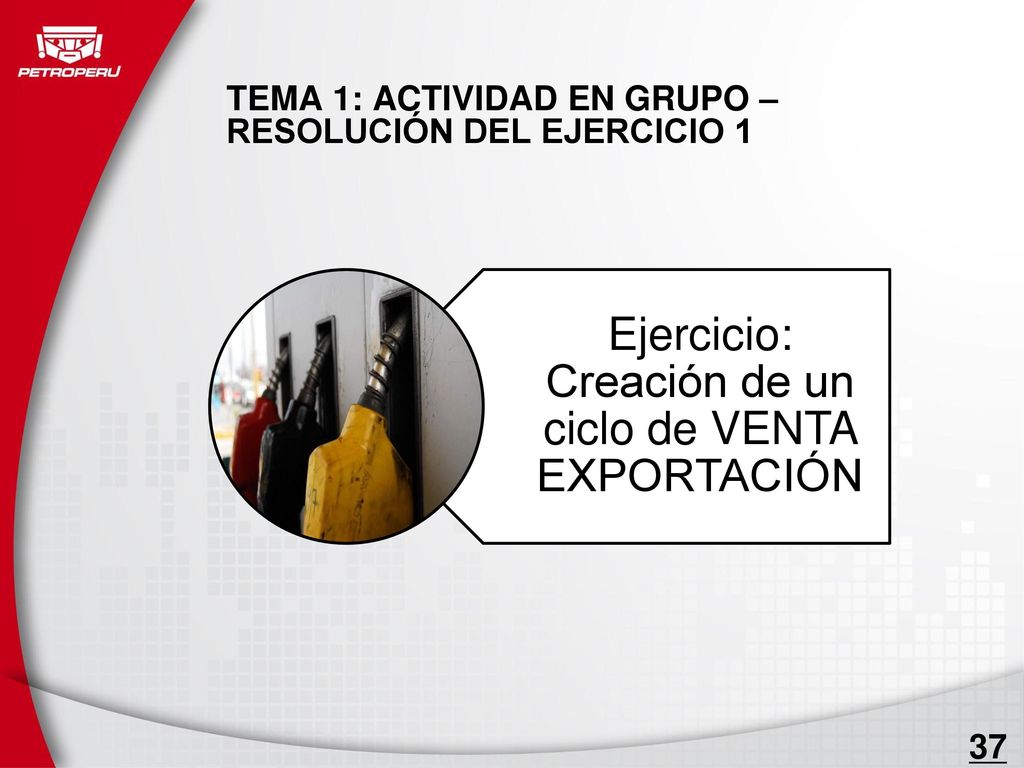 PETROPERU

TEMA 1: ACTIVIDAD EN GRUPO – RESOLUCIÓN DEL EJERCICIO 1

Ejercicio: Creación de un ciclo de VENTA EXPORTACIÓN

37